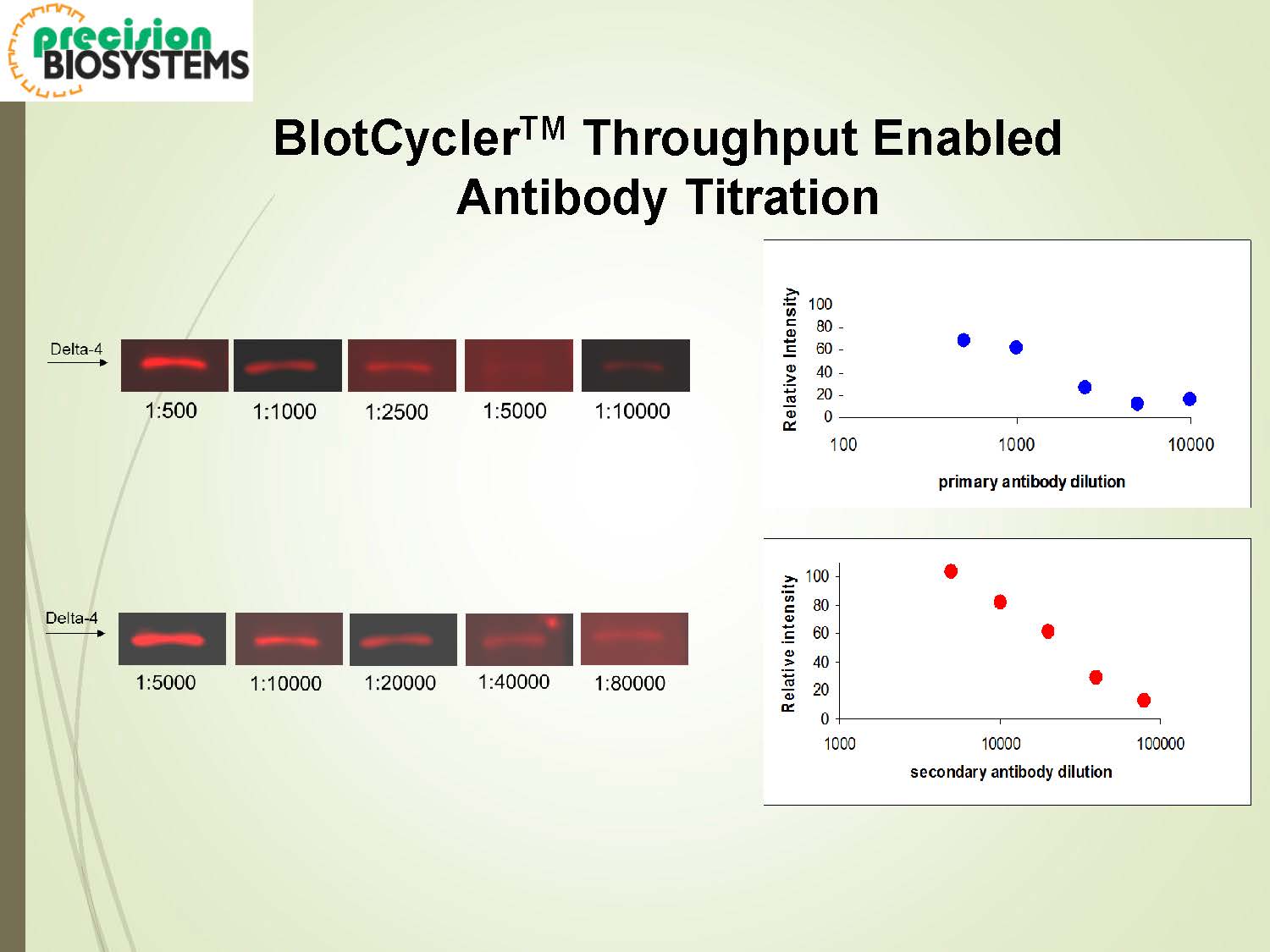 precision BIOSYSTEMS

BlotCycler$^{TM}$ Throughput Enabled Antibody Titration

Delta-4

1:500 1:1000 1:2500 1:5000 1:10000

Relative Intensity

100
80
60
40
20
0

100 1000 10000

primary antibody dilution

Delta-4

1:5000 1:10000 1:20000 1:40000 1:80000

Relative intensity

100
80
60
40
20
0

1000 10000 100000

secondary antibody dilution